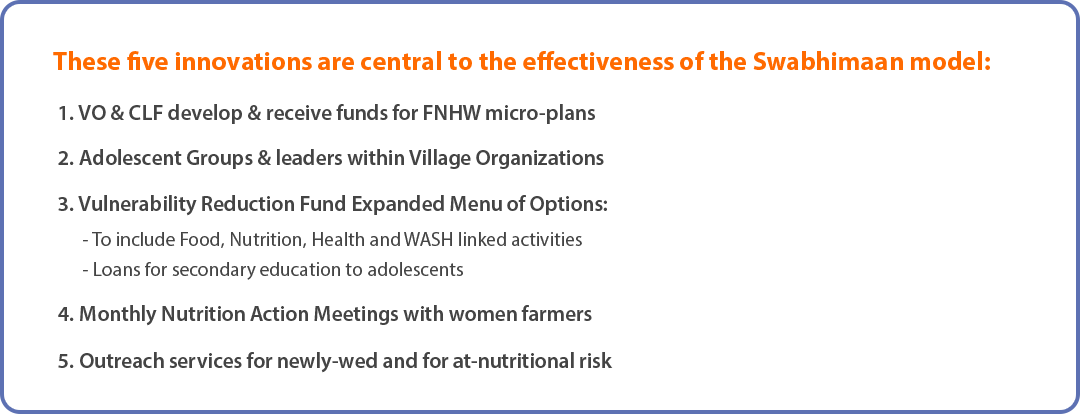 These five innovations are central to the effectiveness of the Swabhimaan model:

1. VO & CLF develop & receive funds for FNHW micro-plans

2. Adolescent Groups & leaders within Village Organizations

3. Vulnerability Reduction Fund Expanded Menu of Options:

- To include Food, Nutrition, Health and WASH linked activities

- Loans for secondary education to adolescents

4. Monthly Nutrition Action Meetings with women farmers

5. Outreach services for newly-wed and for at-nutritional risk